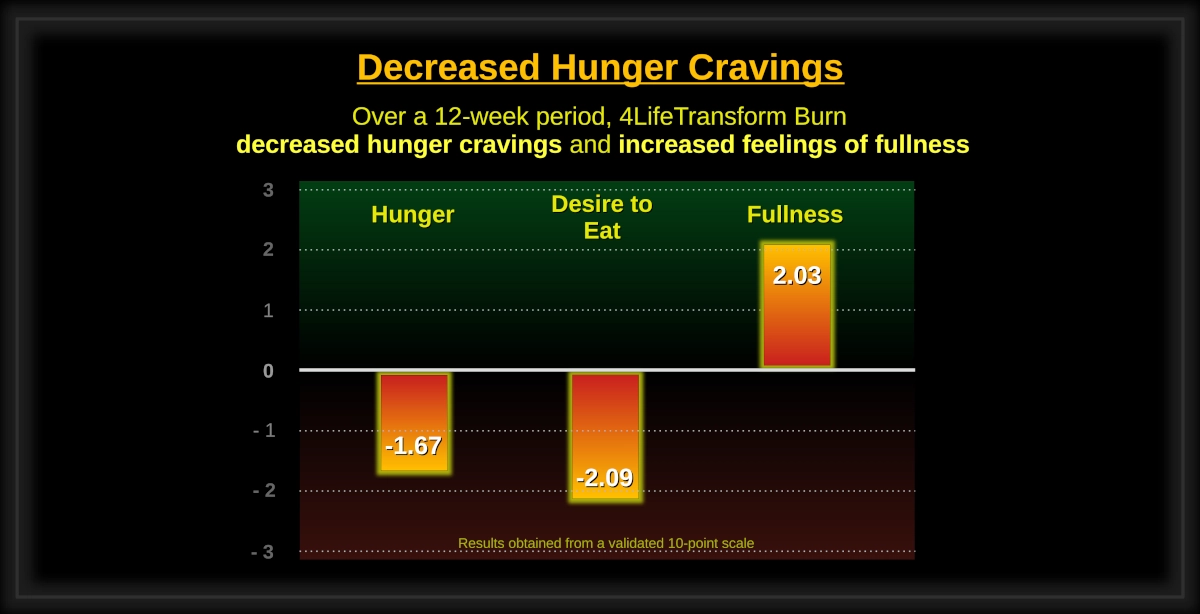 Decreased Hunger Cravings

Over a 12-week period, 4LifeTransform Burn
decreased hunger cravings and increased feelings of fullness

3
2
1
0
- 1
- 2
- 3

Hunger
Desire to Eat
Fullness

-1.67
-2.09
2.03

Results obtained from a validated 10-point scale